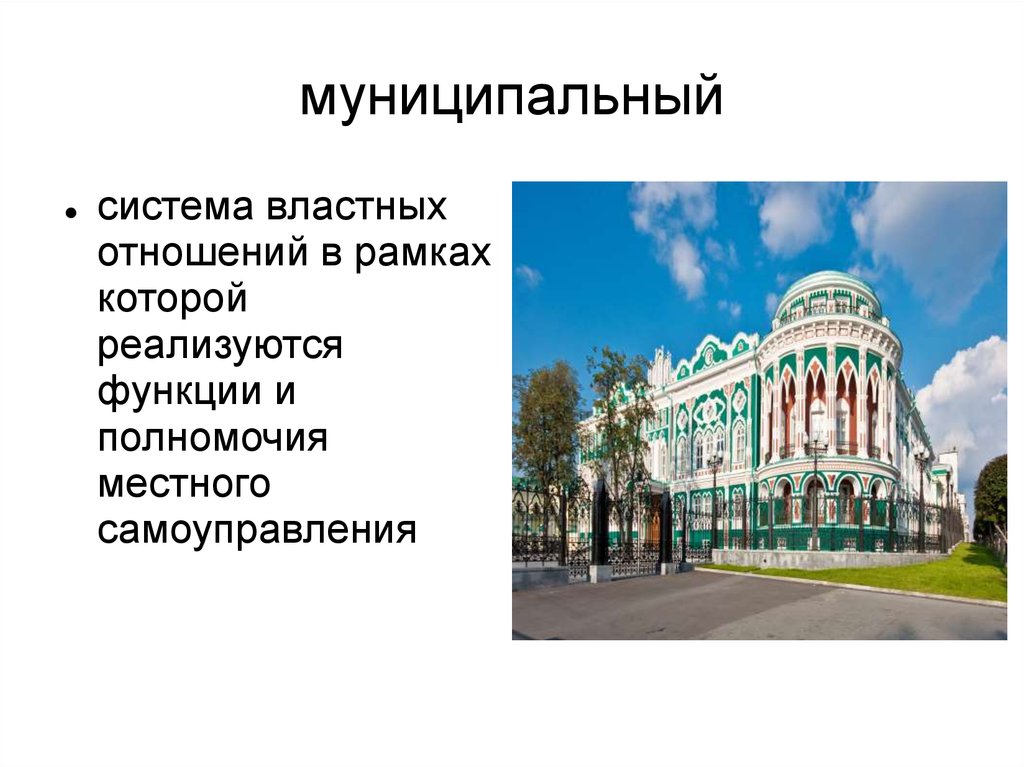 муниципальный

• система властных отношений в рамках которой реализуются функции и полномочия местного самоуправления